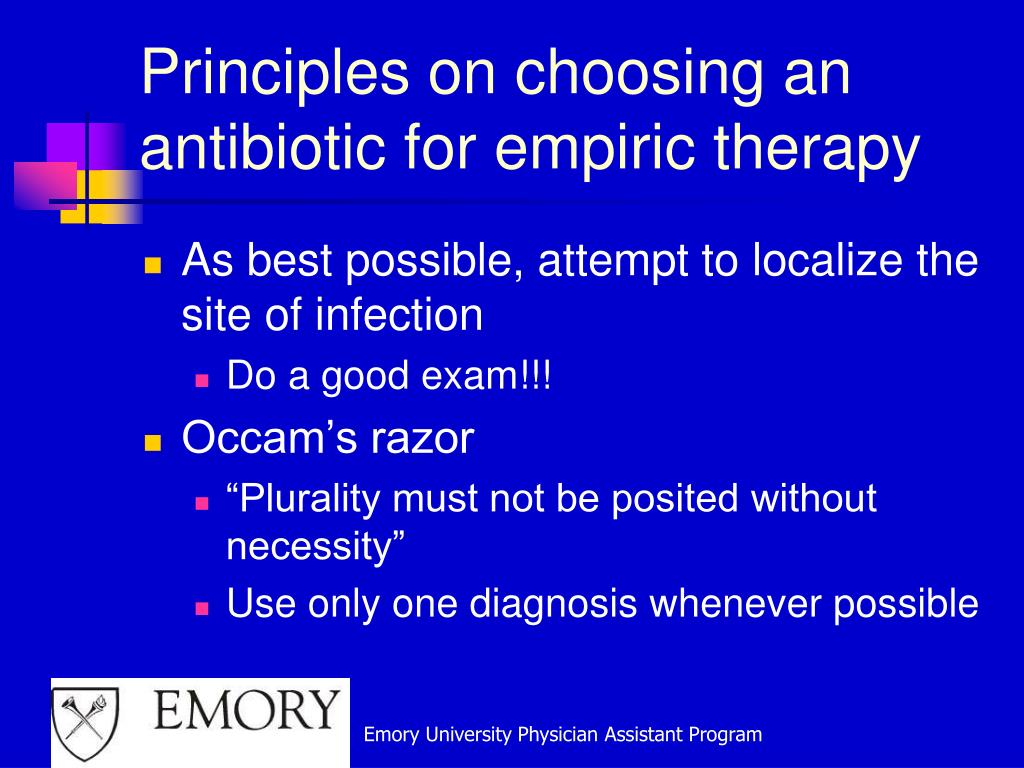 Principles on choosing an antibiotic for empiric therapy

As best possible, attempt to localize the site of infection

Do a good exam!!!

Occam’s razor

“Plurality must not be posited without necessity”

Use only one diagnosis whenever possible

EMORY

Emory University Physician Assistant Program